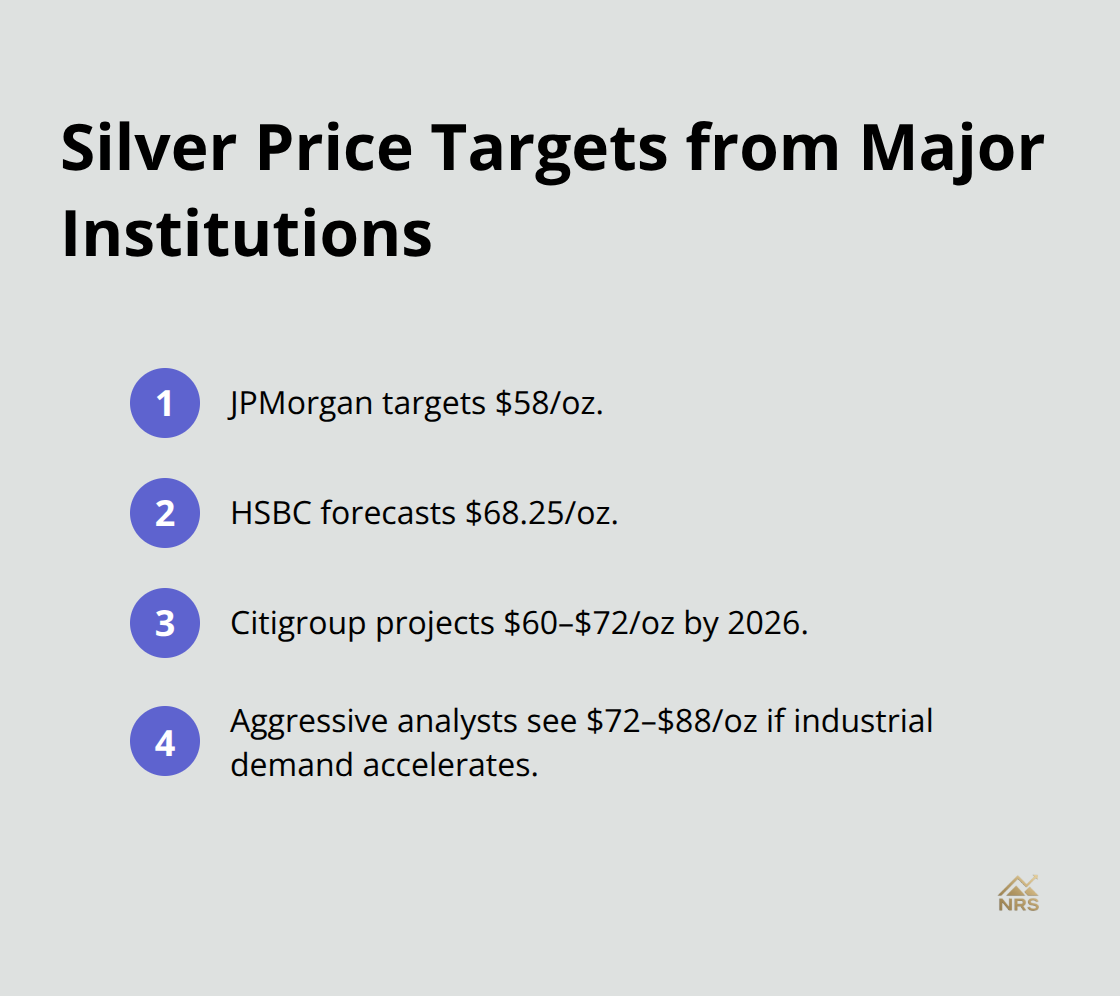 Silver Price Targets from Major Institutions

1 JPMorgan targets \$58/oz.

2 HSBC forecasts \$68.25/oz.

3 Citigroup projects \$60–\$72/oz by 2026.

4 Aggressive analysts see \$72–\$88/oz if industrial demand accelerates.

NRS